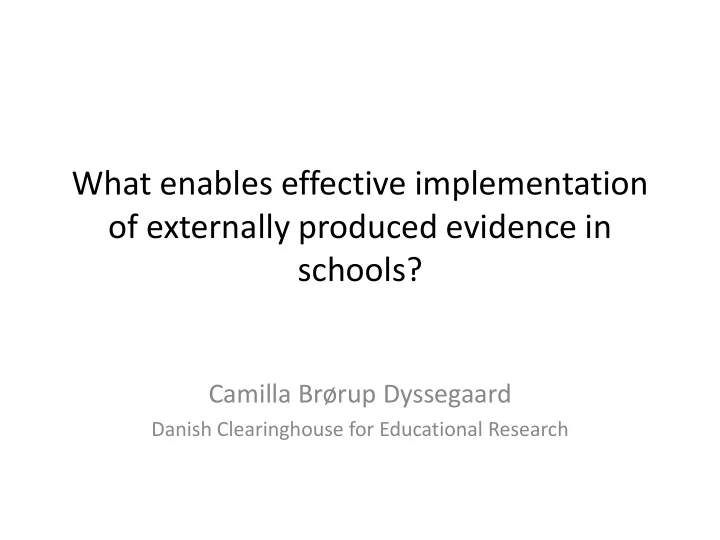 What enables effective implementation of externally produced evidence in schools?

Camilla Brørup Dyssegaard
Danish Clearinghouse for Educational Research